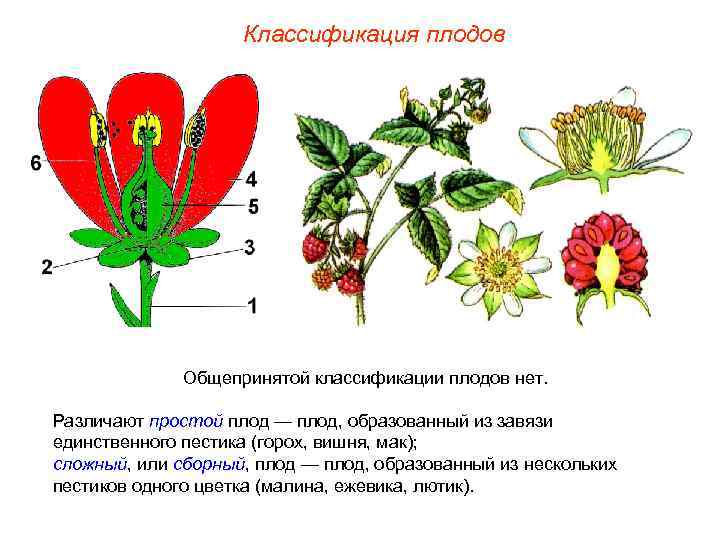 Классификация плодов

6
4
5
3
2
1

Общепринятой классификации плодов нет.

Различают простой плод — плод, образованный из завязи единственного пестика (горох, вишня, мак);
сложный, или сборный, плод — плод, образованный из нескольких пестиков одного цветка (малина, ежевика, лютик).